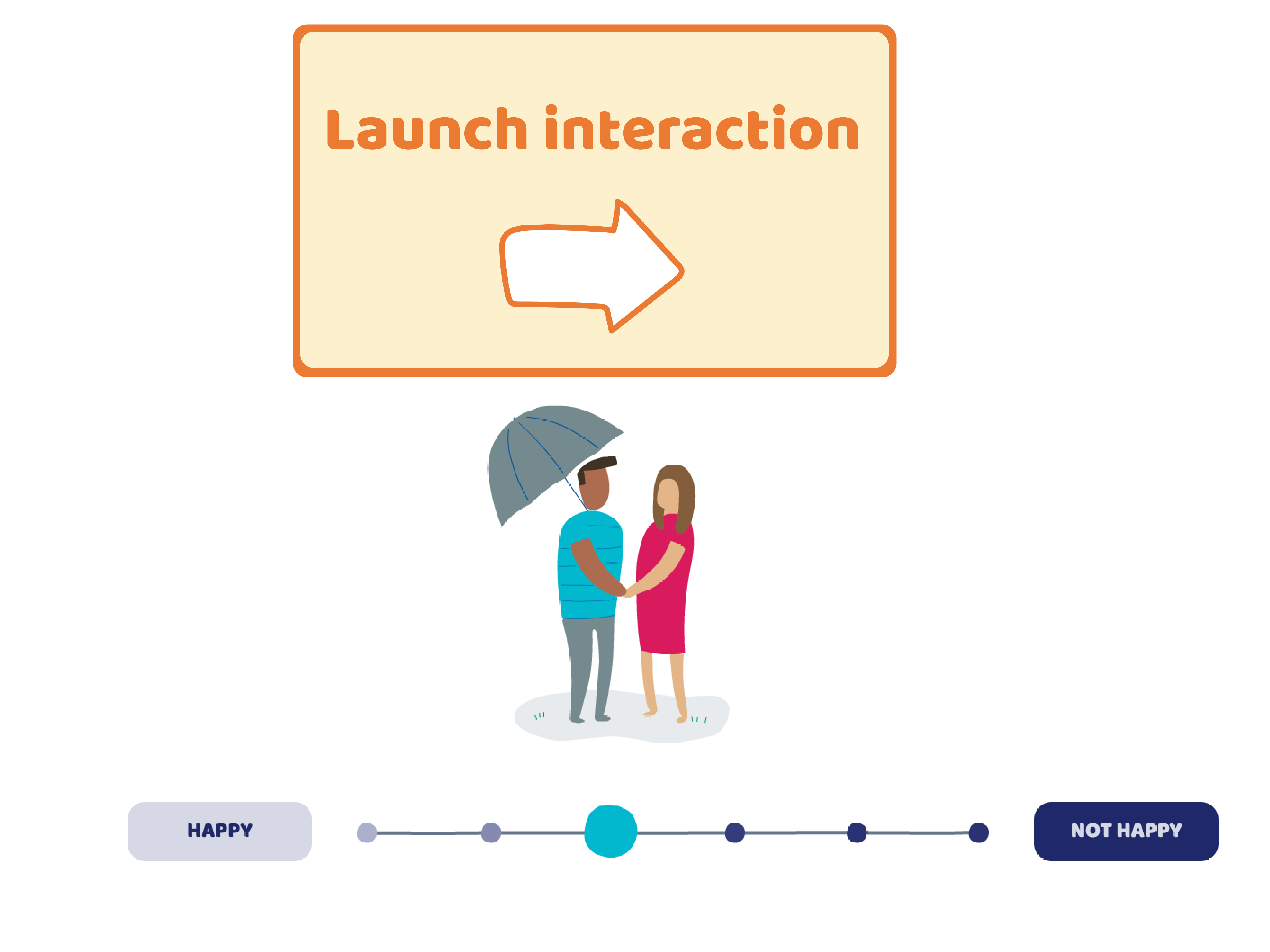 Launch interaction

HAPPY

NOT HAPPY